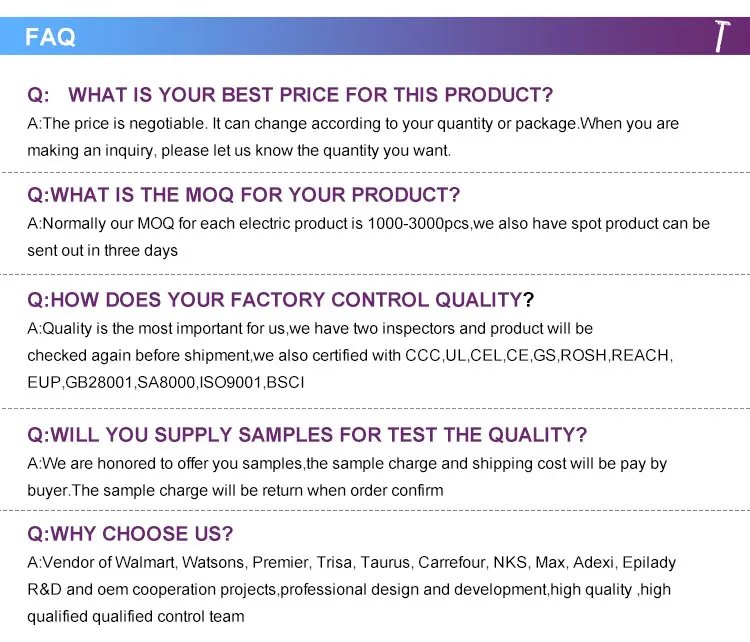 FAQ

T

Q: WHAT IS YOUR BEST PRICE FOR THIS PRODUCT?
A:The price is negotiable. It can change according to your quantity or package.When you are making an inquiry, please let us know the quantity you want.

Q:WHAT IS THE MOQ FOR YOUR PRODUCT?
A:Normally our MOQ for each electric product is 1000-3000pcs,we also have spot product can be sent out in three days

Q:HOW DOES YOUR FACTORY CONTROL QUALITY?
A:Quality is the most important for us,we have two inspectors and product will be checked again before shipment,we also certified with CCC,UL,CEL,CE,GS,ROSH,REACH, EUP,GB28001,SA8000,ISO9001,BSCI

Q:WILL YOU SUPPLY SAMPLES FOR TEST THE QUALITY?
A:We are honored to offer you samples,the sample charge and shipping cost will be pay by buyer.The sample charge will be return when order confirm

Q:WHY CHOOSE US?
A:Vendor of Walmart, Watsons, Premier, Trisa, Taurus, Carrefour, NKS, Max, Adexi, Epilady R&D and oem cooperation projects,professional design and development,high quality ,high qualified qualified control team